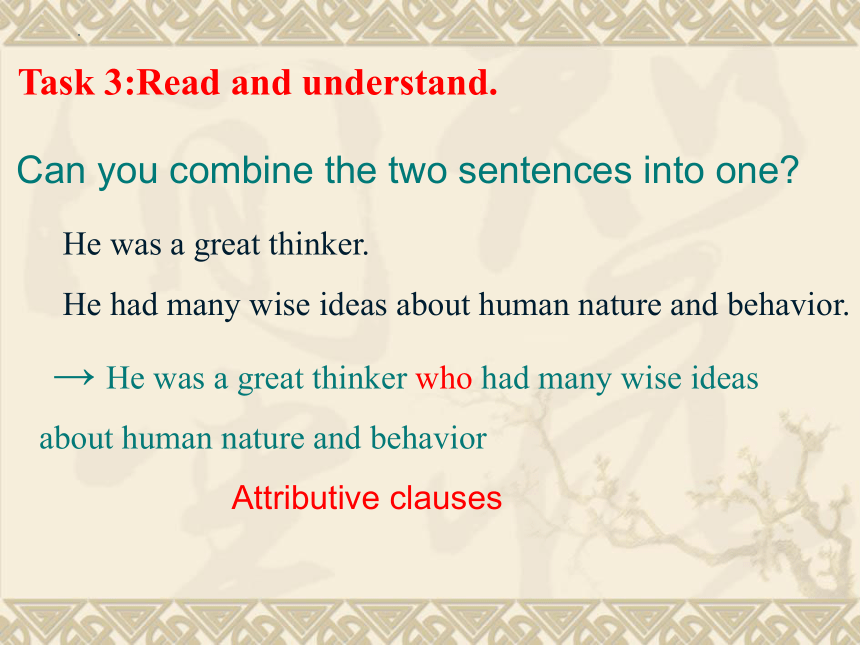 Task 3:Read and understand.

Can you combine the two sentences into one?

He was a great thinker.

He had many wise ideas about human nature and behavior.

→ He was a great thinker who had many wise ideas about human nature and behavior

Attributive clauses